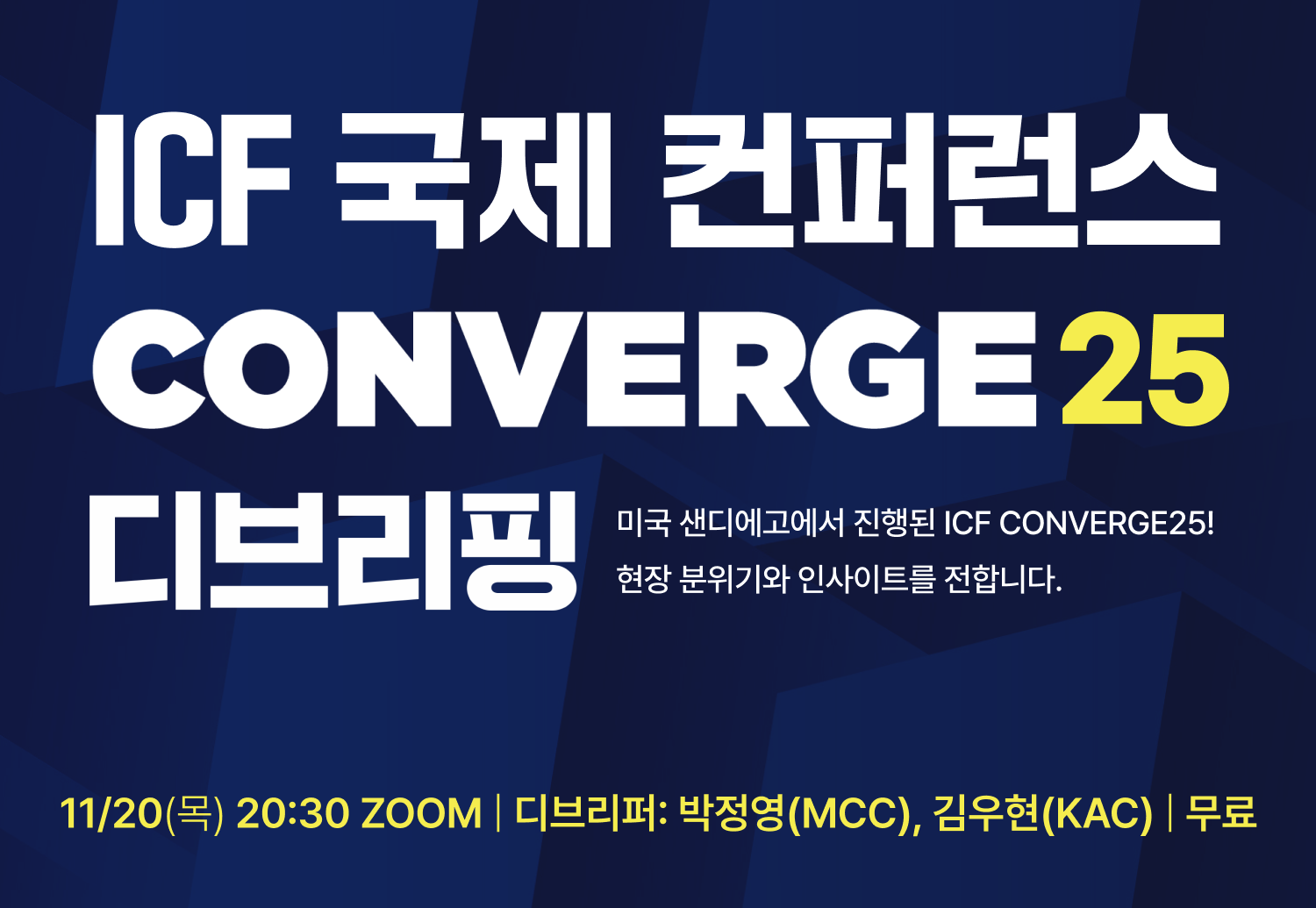 ICF 국제 컨퍼런스
CONVERGE 25
디브리핑

미국 샌디에고에서 진행된 ICF CONVERGE25! 현장 분위기와 인사이트를 전합니다.

11/20(목) 20:30 ZOOM | 디브리퍼: 박정영(MCC), 김우현(KAC) | 무료